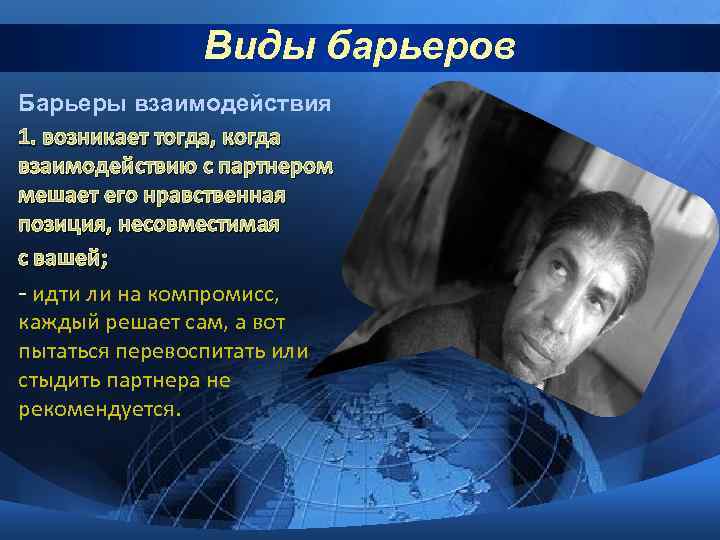 Виды барьеров

Барьеры взаимодействия

1. возникает тогда, когда взаимодействию с партнером мешает его нравственная позиция, несовместимая с вашей;

- идти ли на компромисс, каждый решает сам, а вот пытаться перевоспитать или стыдить партнера не рекомендуется.